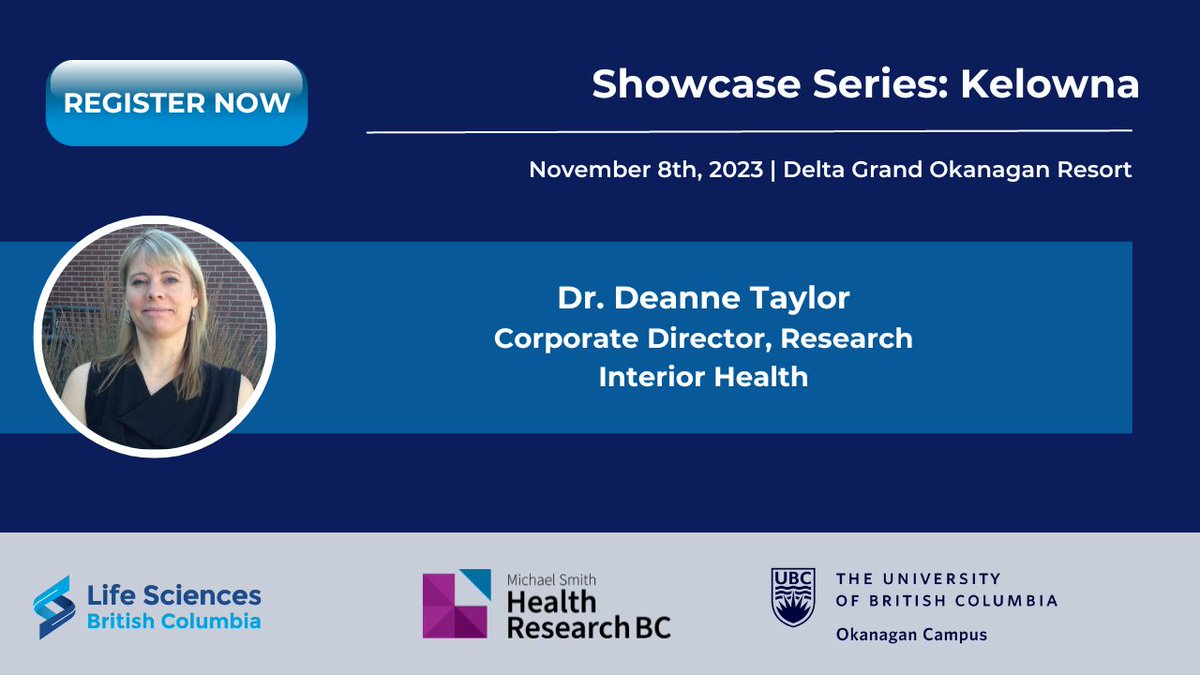 REGISTER NOW

Showcase Series: Kelowna

November 8th, 2023 | Delta Grand Okanagan Resort

Dr. Deanne Taylor
Corporate Director, Research
Interior Health

Life Sciences
British Columbia

Michael Smith
Health
Research BC

UBC
THE UNIVERSITY
OF BRITISH COLUMBIA
Okanagan Campus